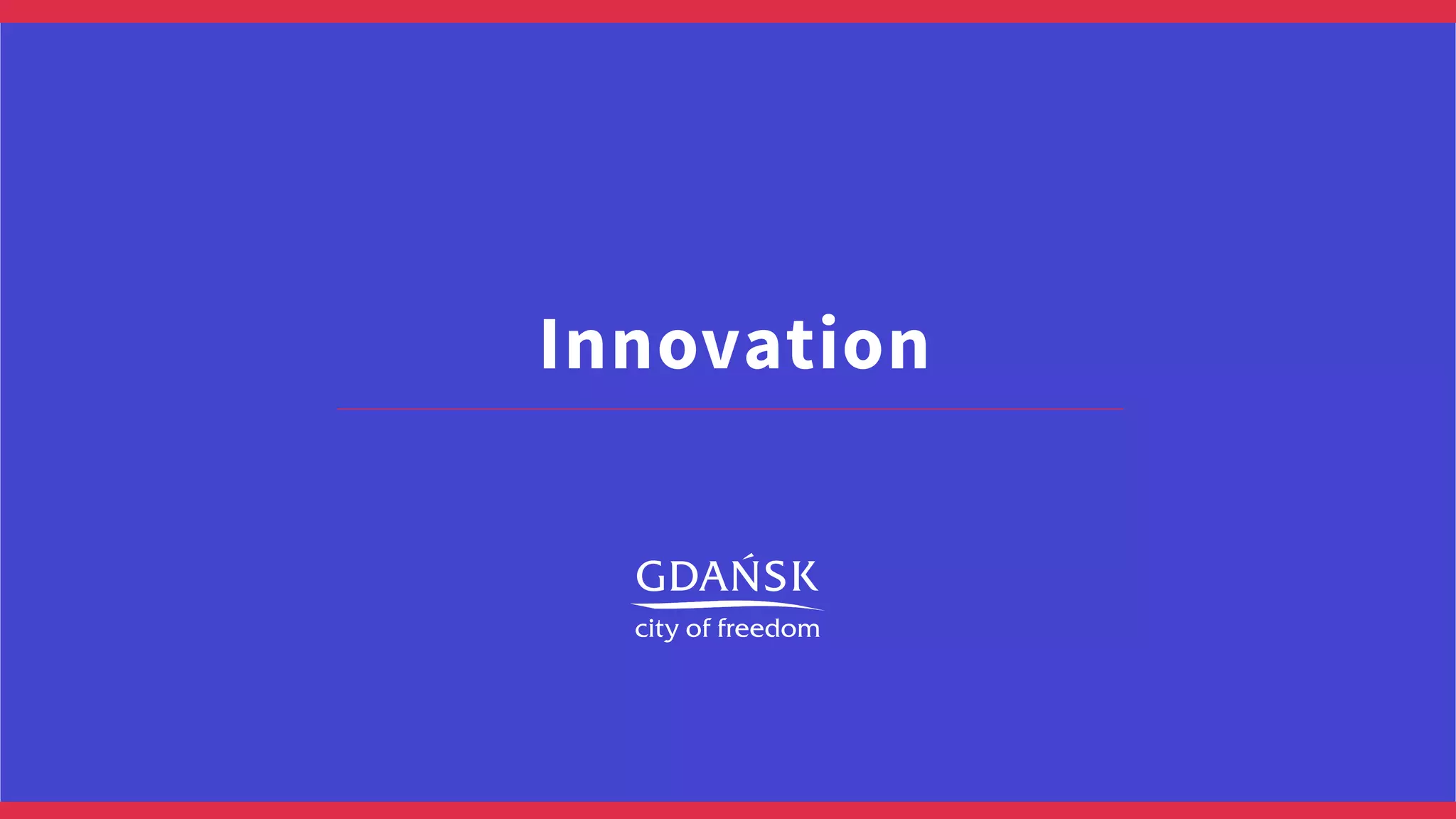 Innovation

GDAŃSK
city of freedom